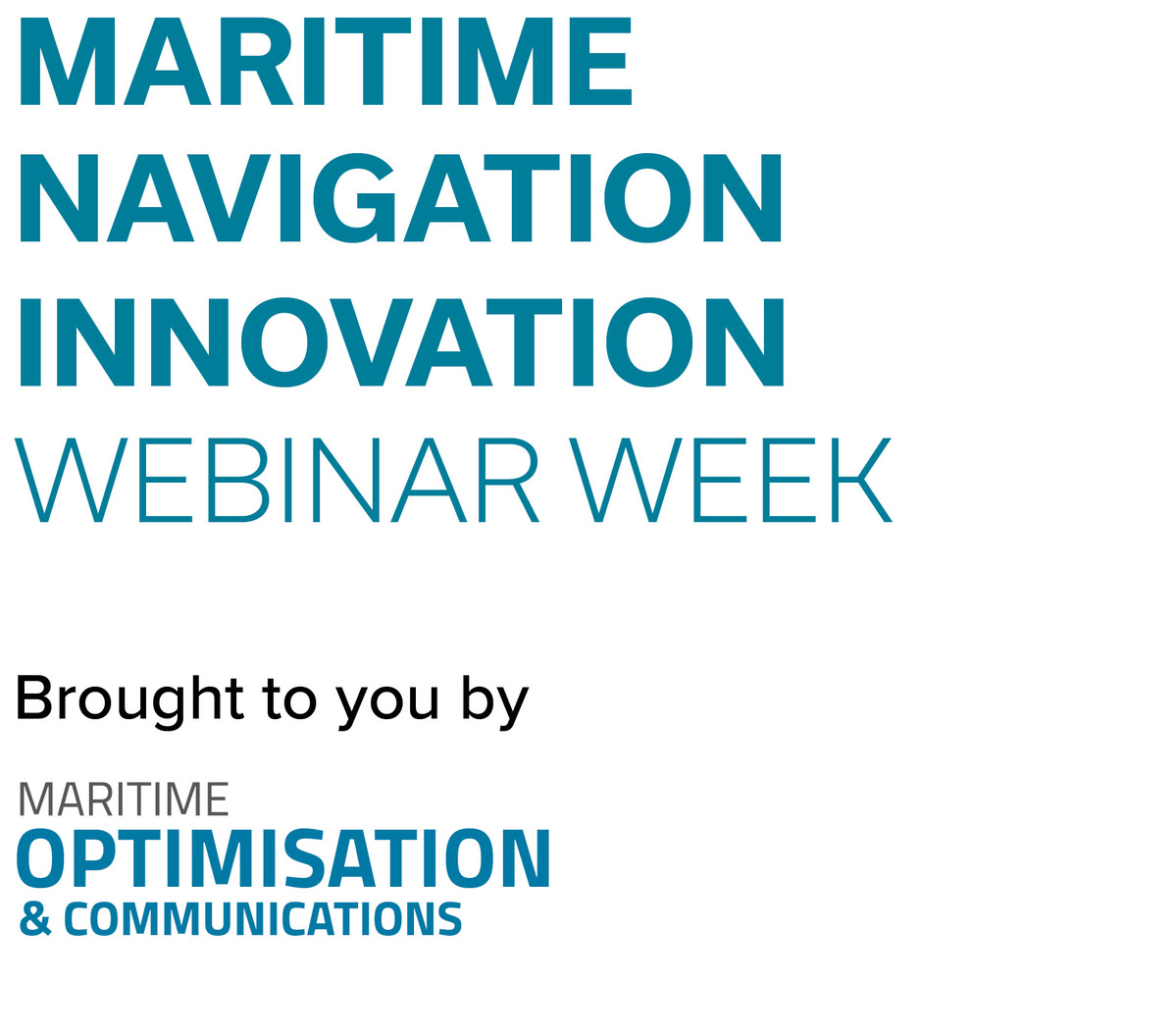 MARITIME NAVIGATION INNOVATION
WEBINAR WEEK

Brought to you by

MARITIME
OPTIMISATION
& COMMUNICATIONS